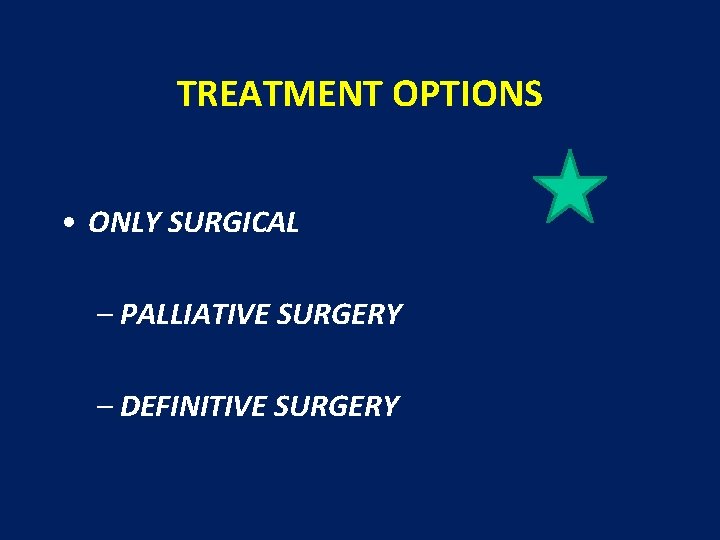 TREATMENT OPTIONS

• ONLY SURGICAL

– PALLIATIVE SURGERY

– DEFINITIVE SURGERY